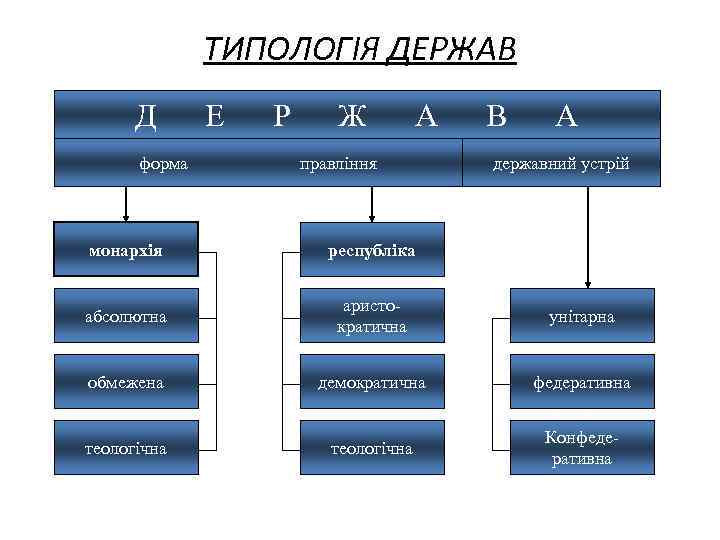 ТИПОЛОГІЯ ДЕРЖАВ

Д Е Р Ж А В А

форма правління

державний устрій

монархія

абсолютна

обмежена

теологічна

республіка

аристократична

демократична

теологічна

унітарна

федеративна

Конфедеративна